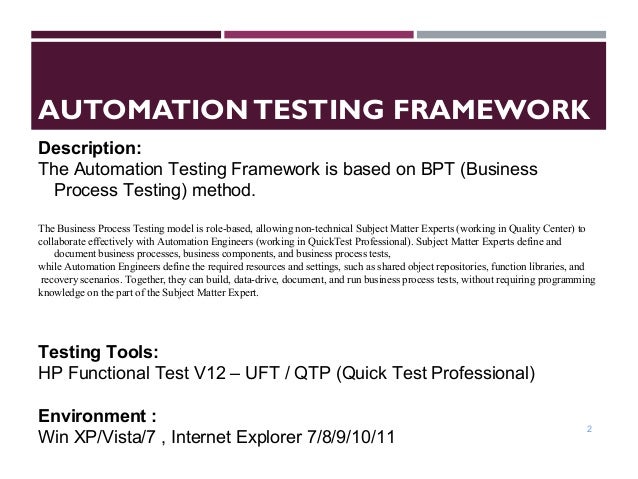 AUTOMATION TESTING FRAMEWORK

Description:
The Automation Testing Framework is based on BPT (Business Process Testing) method.

The Business Process Testing model is role-based, allowing non-technical Subject Matter Experts (working in Quality Center) to collaborate effectively with Automation Engineers (working in QuickTest Professional). Subject Matter Experts define and document business processes, business components, and business process tests,
while Automation Engineers define the required resources and settings, such as shared object repositories, function libraries, and recovery scenarios. Together, they can build, data-drive, document, and run business process tests, without requiring programming knowledge on the part of the Subject Matter Expert.

Testing Tools:
HP Functional Test V12 – UFT / QTP (Quick Test Professional)

Environment :
Win XP/Vista/7 , Internet Explorer 7/8/9/10/11

2